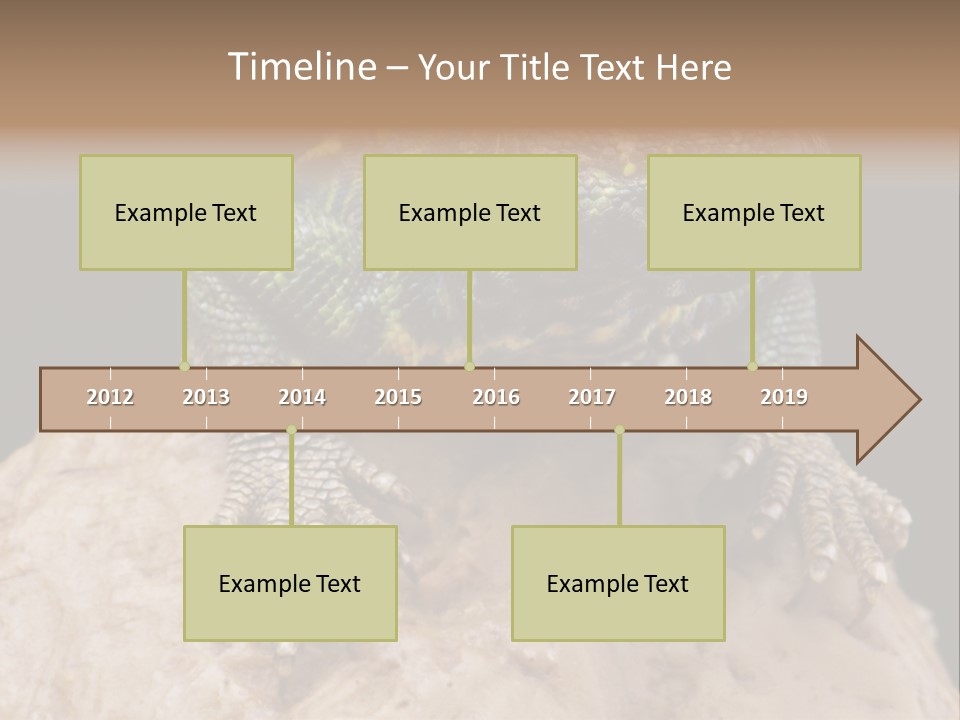 Timeline – Your Title Text Here

Example Text

Example Text

Example Text

2012 2013 2014 2015 2016 2017 2018 2019

Example Text

Example Text